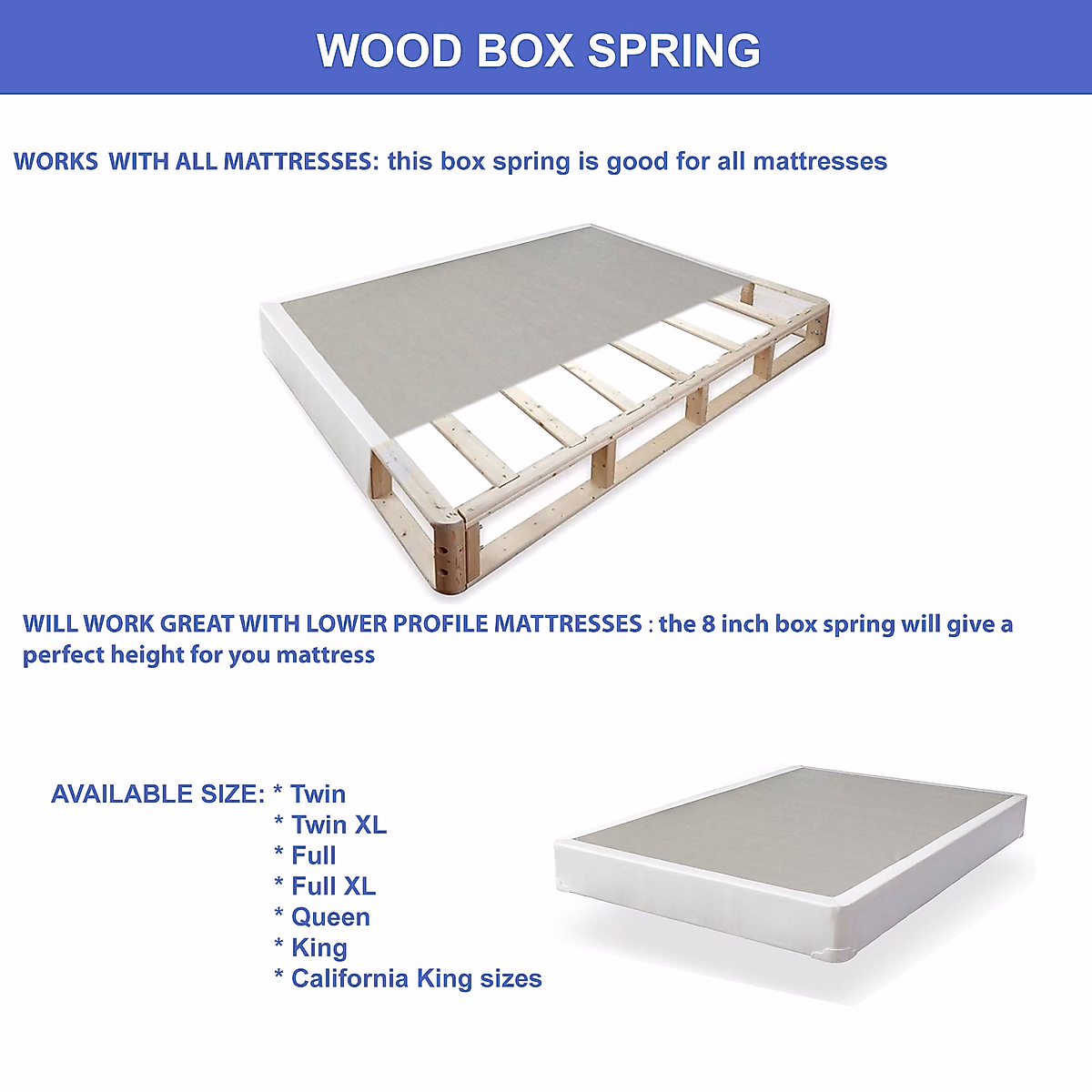 WOOD BOX SPRING

WORKS  WITH ALL MATTRESSES: this box spring is good for all mattresses

WILL WORK GREAT WITH LOWER PROFILE MATTRESSES : the 8 inch box spring will give a perfect height for you mattress

AVAILABLE SIZE: * Twin
* Twin XL
* Full
* Full XL
* Queen
* King
* California King sizes